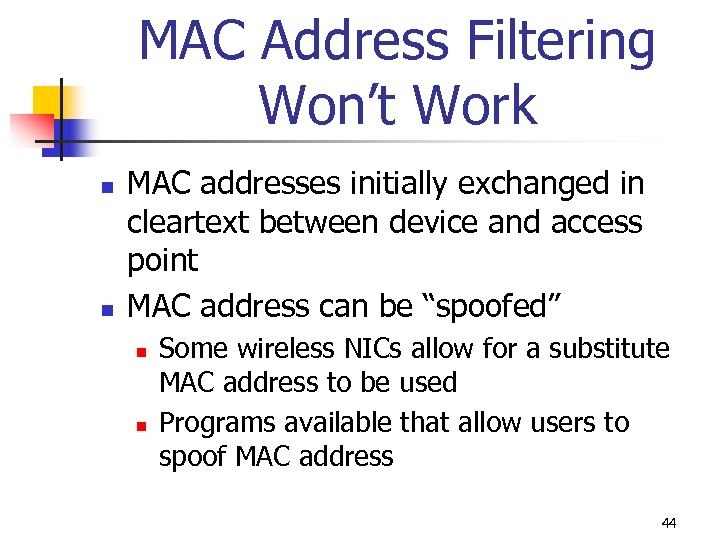 MAC Address Filtering Won’t Work

- MAC addresses initially exchanged in cleartext between device and access point
- MAC address can be “spoofed”
  - Some wireless NICs allow for a substitute MAC address to be used
  - Programs available that allow users to spoof MAC address

44